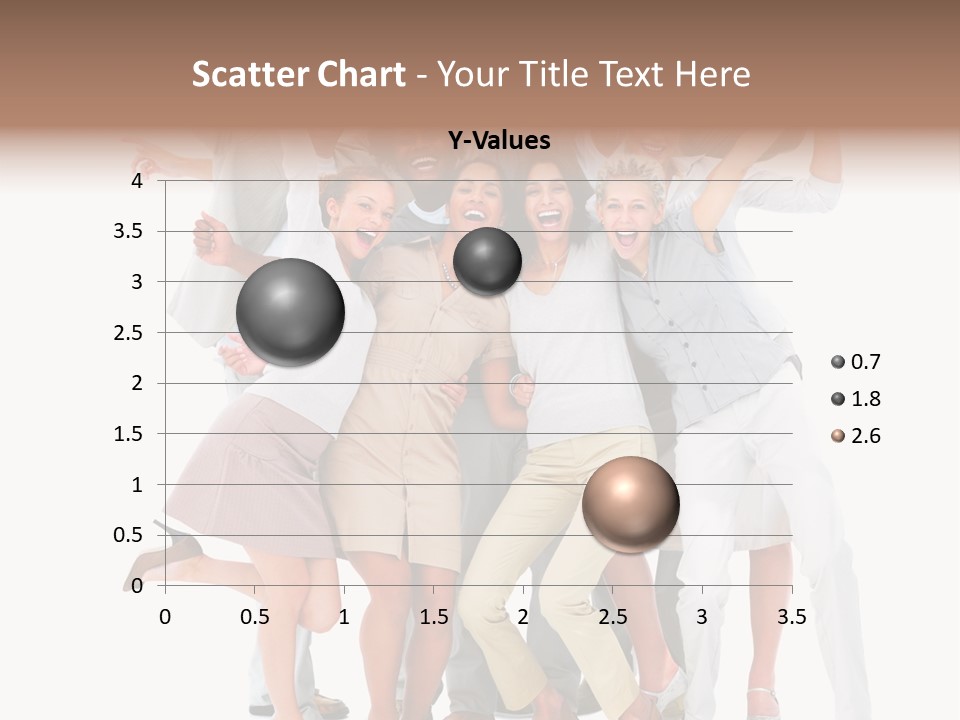 Scatter Chart - Your Title Text Here

Y-Values

4
3.5
3
2.5
2
1.5
1
0.5
0

0 0.5 1 1.5 2 2.5 3 3.5

0.7
1.8
2.6